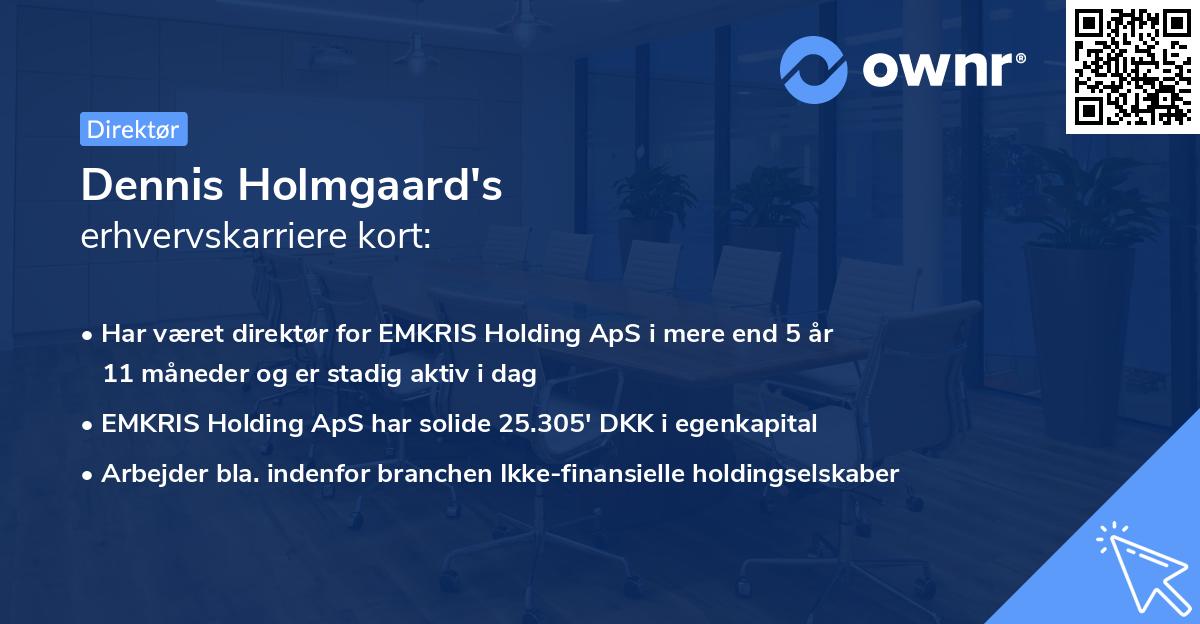 ownr®

Direktør

Dennis Holmgaard's
erhvervskarriere kort:

• Har været direktør for EMKRIS Holding ApS i mere end 5 år 11 måneder og er stadig aktiv i dag
• EMKRIS Holding ApS har solide 25.305' DKK i egenkapital
• Arbejder bla. indenfor branchen Ikke-finansielle holdingselskaber